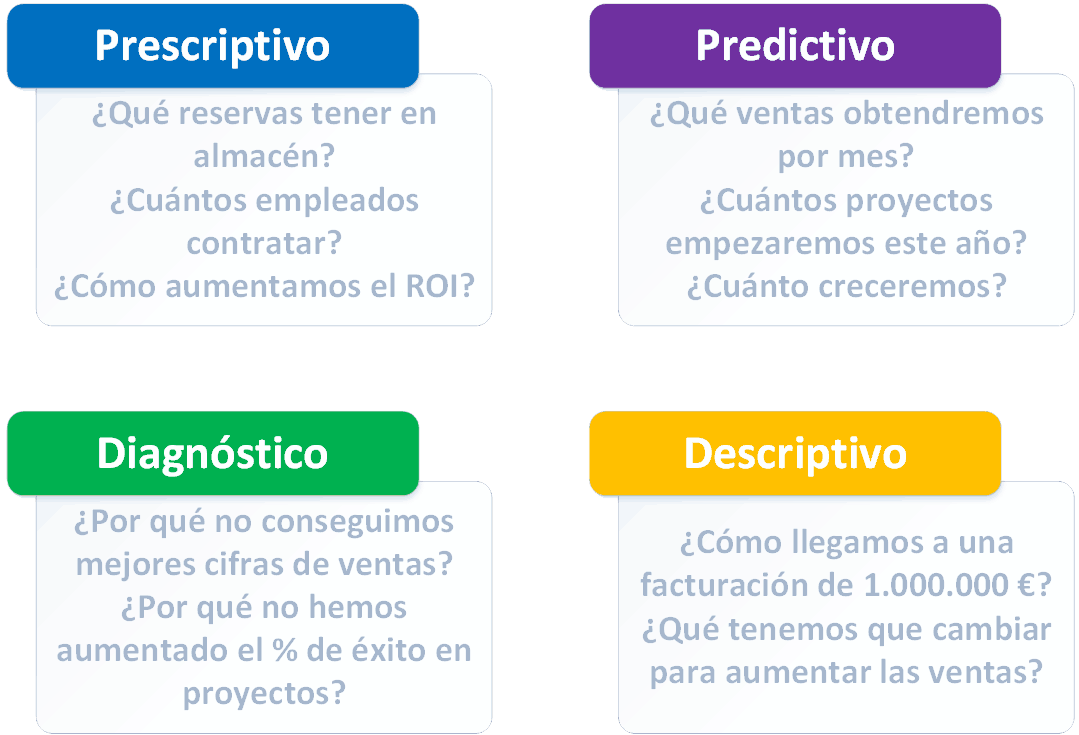 Prescriptivo

¿Qué reservas tener en almacén?
¿Cuántos empleados contratar?
¿Cómo aumentamos el ROI?

Predictivo

¿Qué ventas obtendremos por mes?
¿Cuántos proyectos empezaremos este año?
¿Cuánto creceremos?

Diagnóstico

¿Por qué no conseguimos mejores cifras de ventas?
¿Por qué no hemos aumentado el % de éxito en proyectos?

Descriptivo

¿Cómo llegamos a una facturación de 1.000.000 €?
¿Qué tenemos que cambiar para aumentar las ventas?